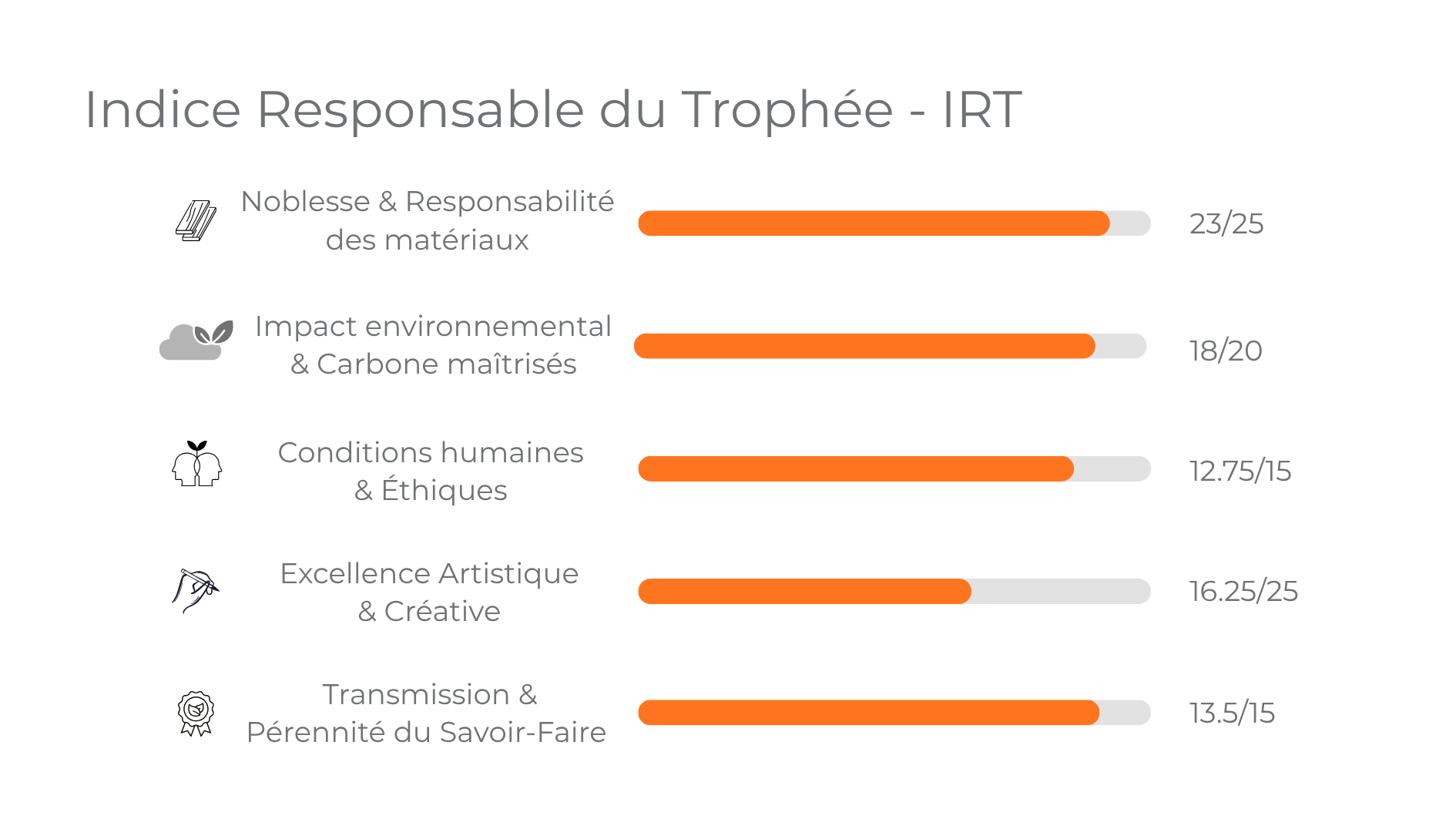 Indice Responsable du Trophée - IRT

Noblesse & Responsabilité des matériaux

23/25

Impact environnemental & Carbone maîtrisés

18/20

Conditions humaines & Éthiques

12.75/15

Excellence Artistique & Créative

16.25/25

Transmission & Pérennité du Savoir-Faire

13.5/15